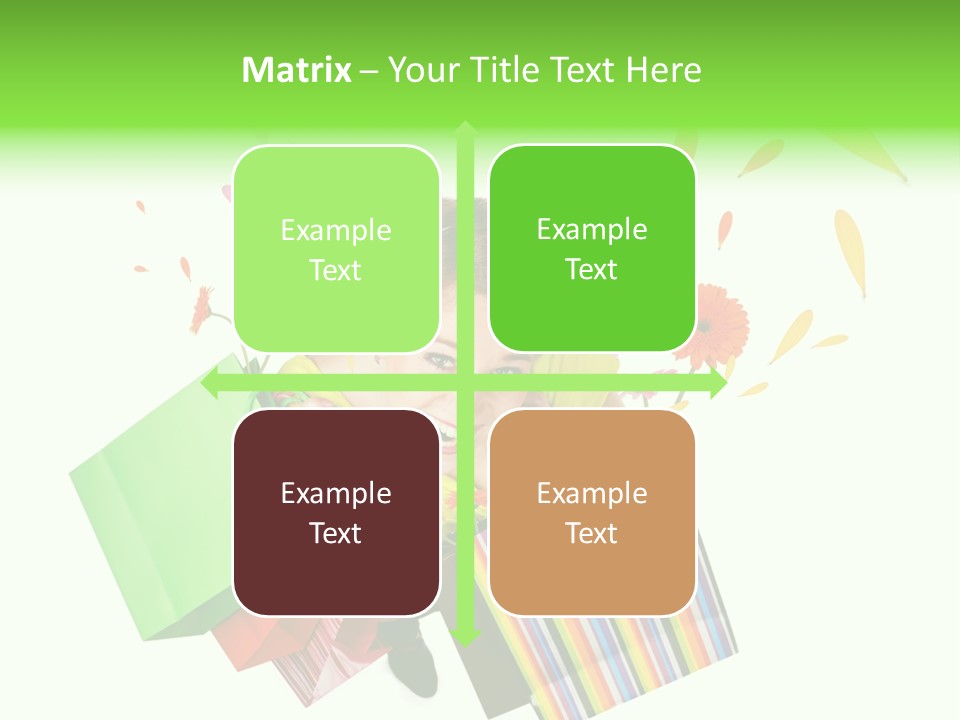 Matrix – Your Title Text Here

Example Text

Example Text

Example Text

Example Text